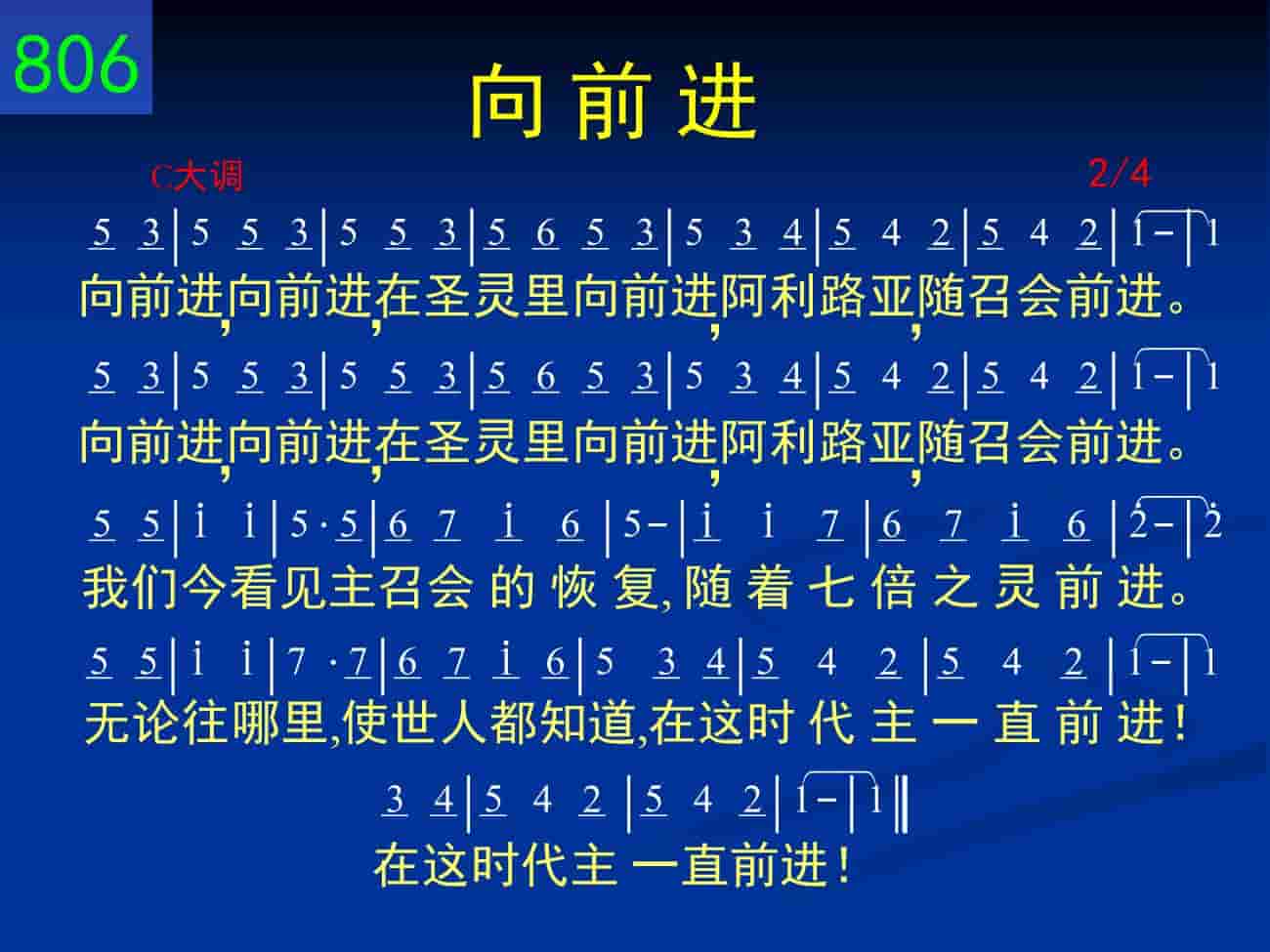 806

向 前 进

C大调 2/4

5 3 | 5 5 3 | 5 5 3 | 5 6 5 3 | 5 3 4 | 5 4 2 | 5 4 2 | 1 - | 1
向前进,向前进,在圣灵里向前进,阿利路亚,随召会前进。

5 3 | 5 5 3 | 5 5 3 | 5 6 5 3 | 5 3 4 | 5 4 2 | 5 4 2 | 1 - | 1
向前进,向前进,在圣灵里向前进,阿利路亚,随召会前进。

5 5 | i i | 5 · 5 | 6 7 i 6 | 5 - | i i 7 | 6 7 i 6 | 2 - | 2
我们今看见主召会 的 恢 复, 随 着 七 倍 之 灵 前 进。

5 5 | i i | 7 · 7 | 6 7 i 6 | 5 3 4 | 5 4 2 | 5 4 2 | 1 - | 1
无论往哪里,使世人都知道,在这时 代 主 一 直 前 进!

3 4 | 5 4 2 | 5 4 2 | 1 - | 1 ‖
在这时代主 一直前进!